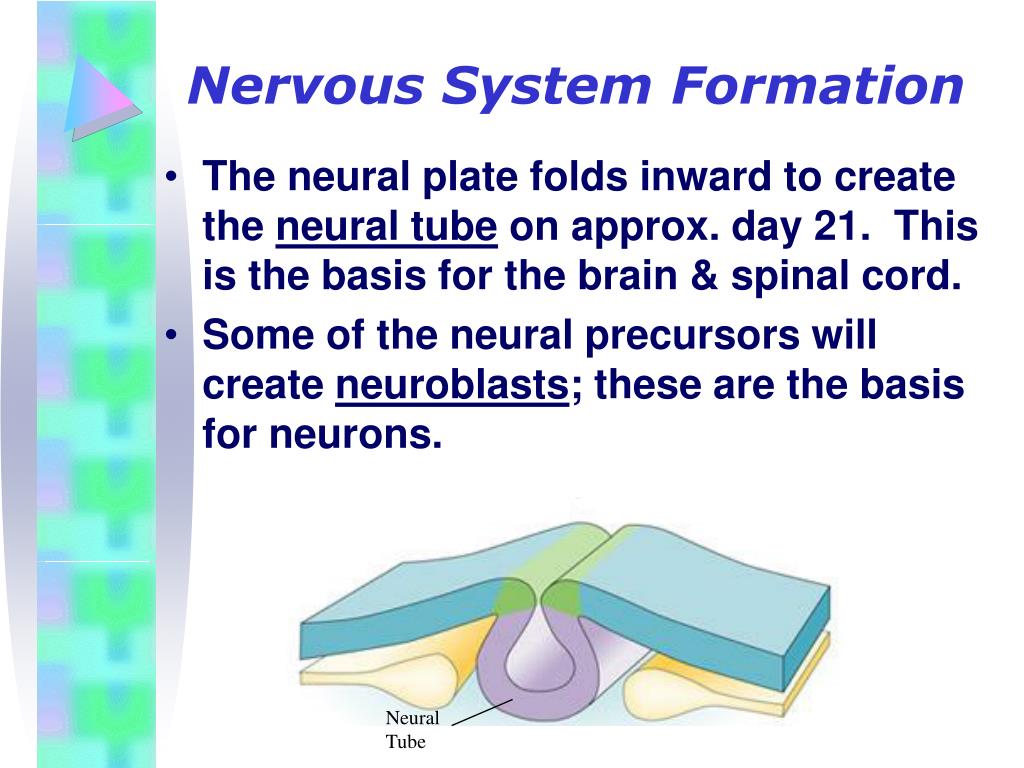 Nervous System Formation

• The neural plate folds inward to create the neural tube on approx. day 21. This is the basis for the brain & spinal cord.

• Some of the neural precursors will create neuroblasts; these are the basis for neurons.

Neural Tube